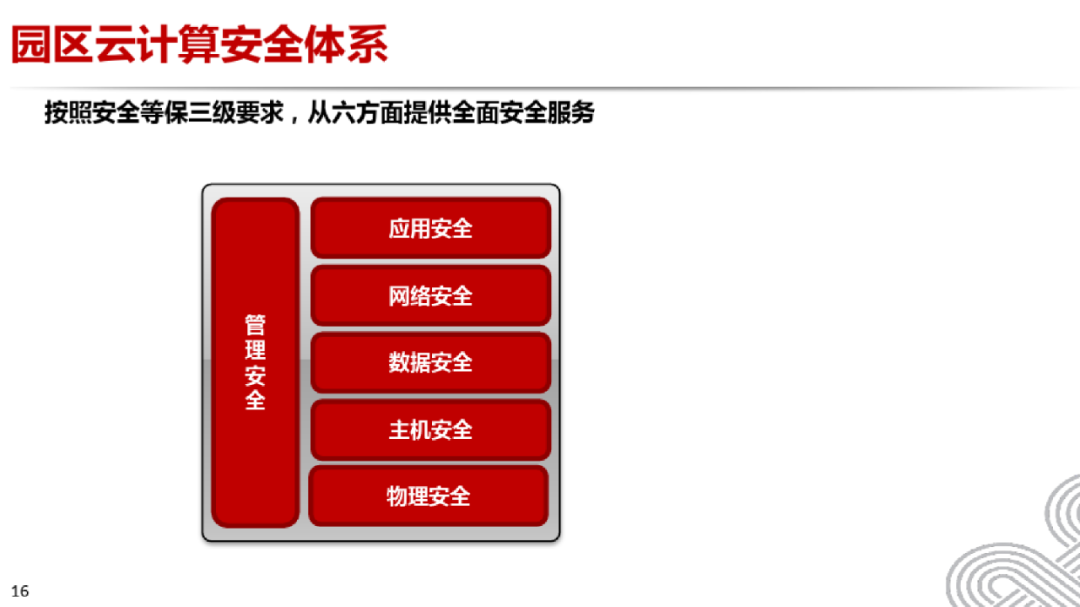 园区云计算安全体系

按照安全等保三级要求，从六方面提供全面安全服务

管理安全

应用安全

网络安全

数据安全

主机安全

物理安全

16